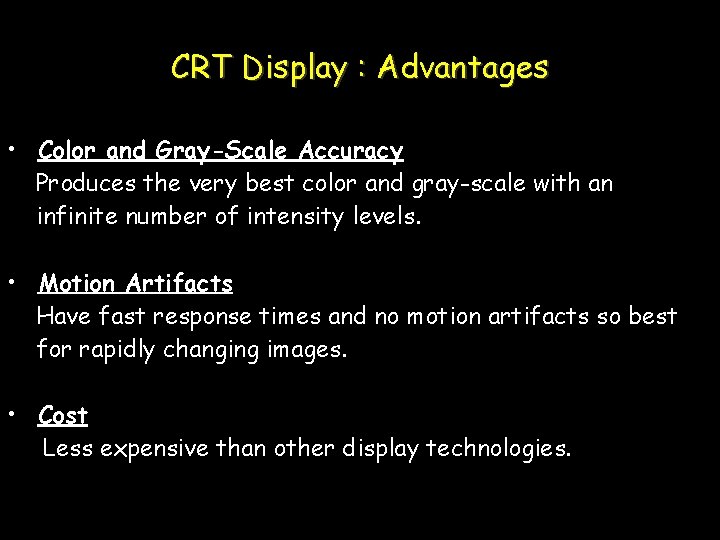 CRT Display : Advantages

• Color and Gray-Scale Accuracy
Produces the very best color and gray-scale with an infinite number of intensity levels.

• Motion Artifacts
Have fast response times and no motion artifacts so best for rapidly changing images.

• Cost
Less expensive than other display technologies.